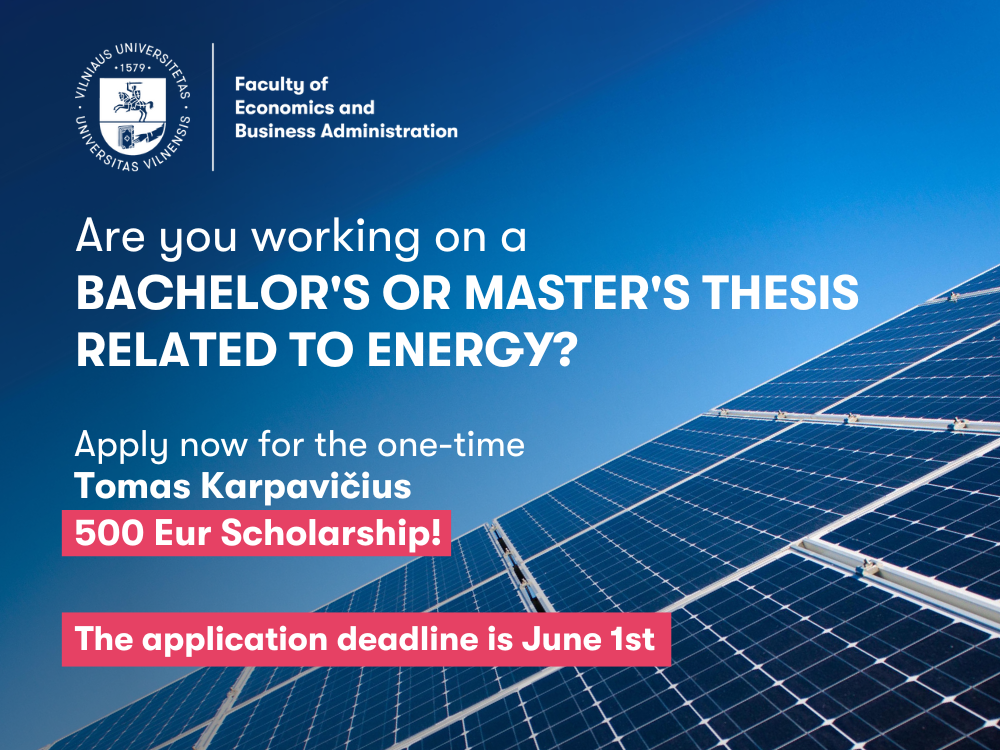 VILNIAUS UNIVERSITETAS · 1579 · UNIVERSITAS VILNENSIS

Faculty of Economics and Business Administration

Are you working on a BACHELOR'S OR MASTER'S THESIS RELATED TO ENERGY?

Apply now for the one-time Tomas Karpavičius 500 Eur Scholarship!

The application deadline is June 1st